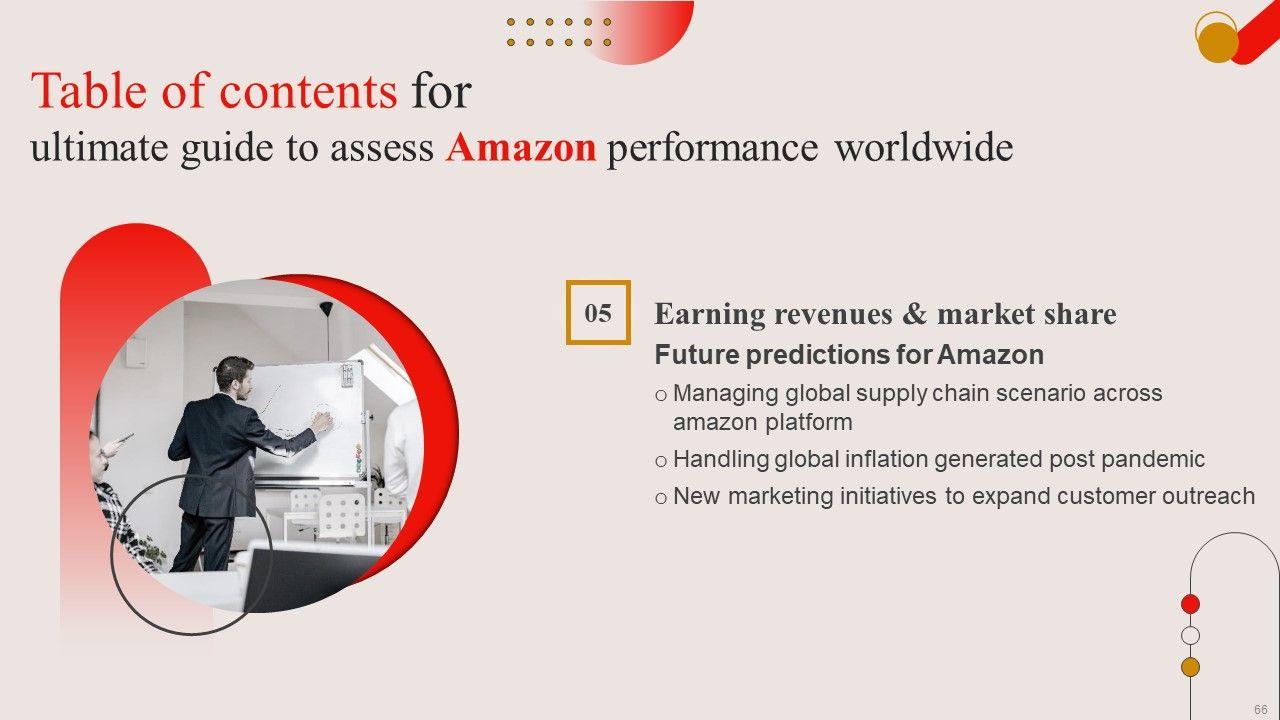 Table of contents for
ultimate guide to assess Amazon performance worldwide

05

Earning revenues & market share

Future predictions for Amazon

o Managing global supply chain scenario across amazon platform

o Handling global inflation generated post pandemic

o New marketing initiatives to expand customer outreach

66